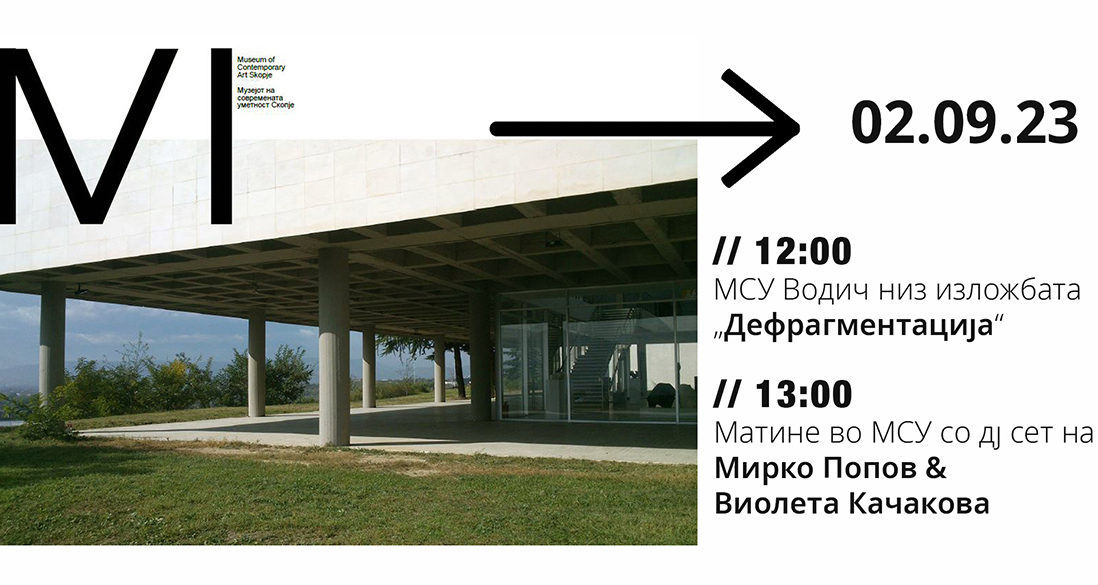 MI

Museum of Contemporary Art Skopje

Музејот на современата уметност Скопје

02.09.23

// 12:00
МСУ Водич низ изложбата „Дефрагментација“

// 13:00
Матине во МСУ со дј сет на Мирко Попов & Виолета Качакова